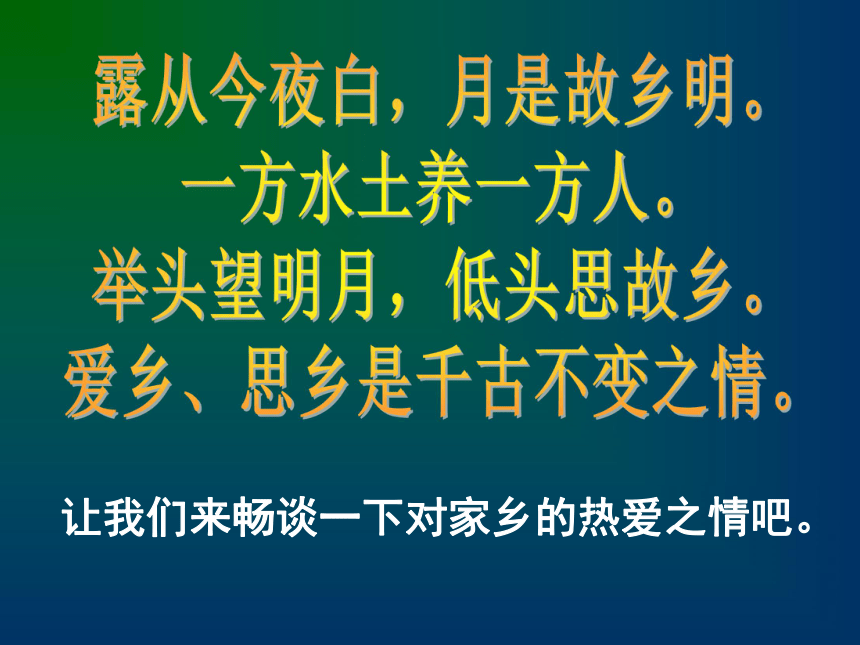 露从今夜白，月是故乡明。
一方水土养一方人。
举头望明月，低头思故乡。
爱乡、思乡是千古不变之情。

让我们来畅谈一下对家乡的热爱之情吧。